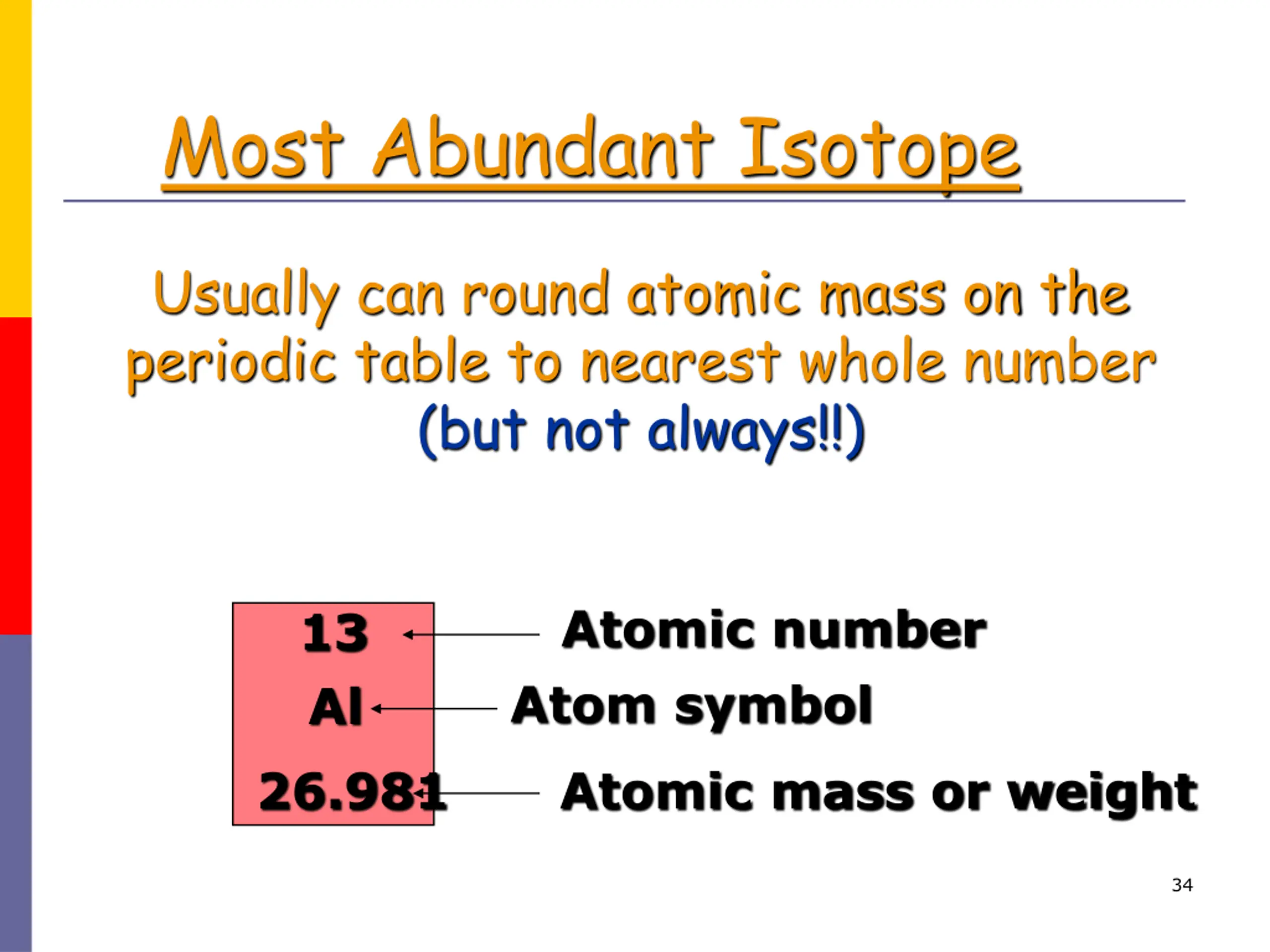 Most Abundant Isotope

Usually can round atomic mass on the periodic table to nearest whole number (but not always!!)

13
Al
26.981

Atomic number
Atom symbol
Atomic mass or weight

34